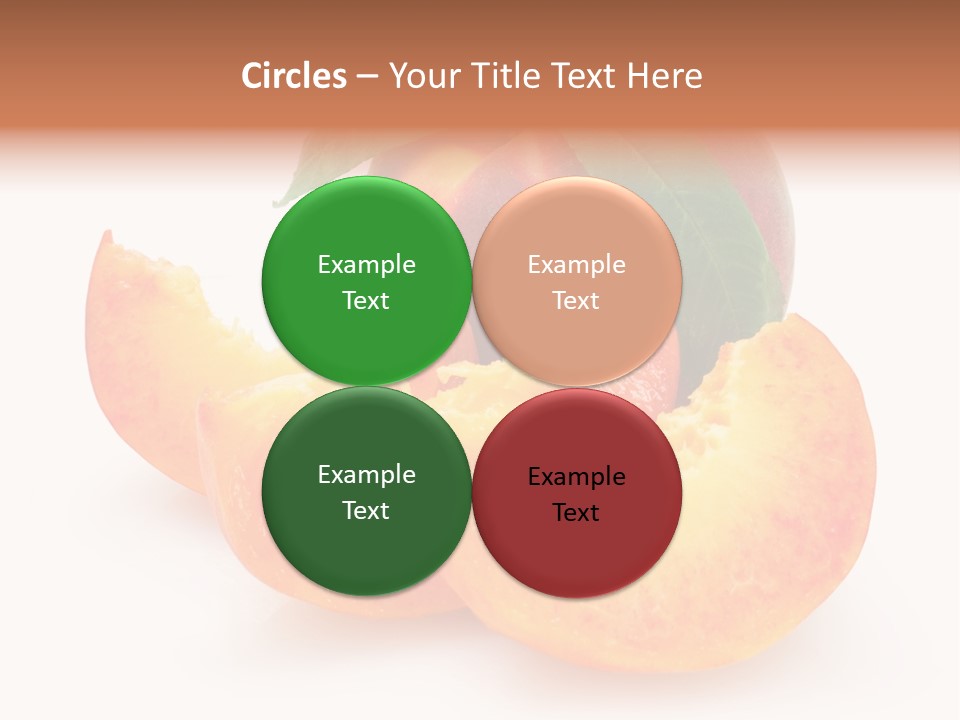 Circles – Your Title Text Here

Example Text

Example Text

Example Text

Example Text